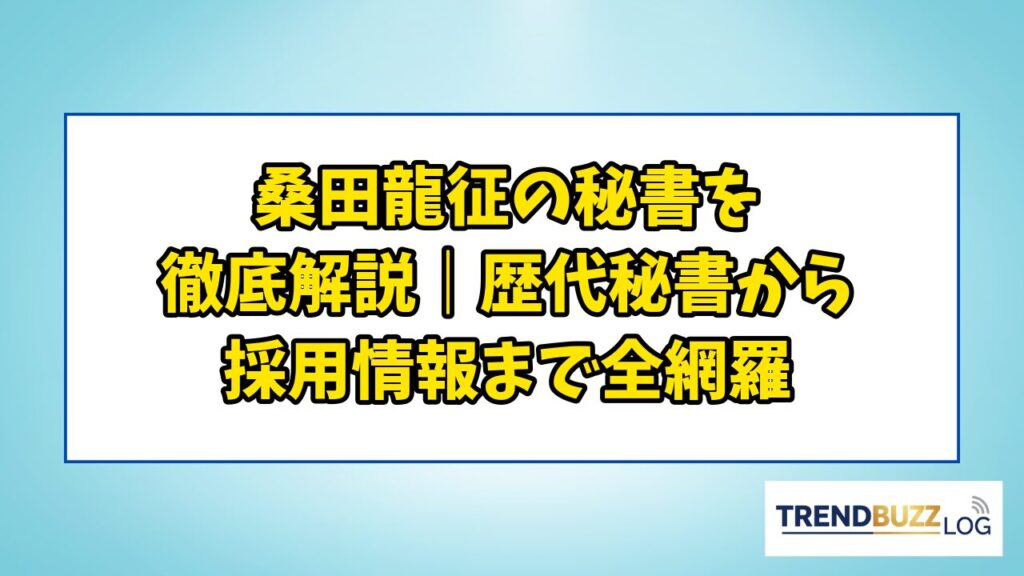 桑田龍征の秘書を徹底解説｜歴代秘書から採用情報まで全網羅

TRENDBUZZ LOG